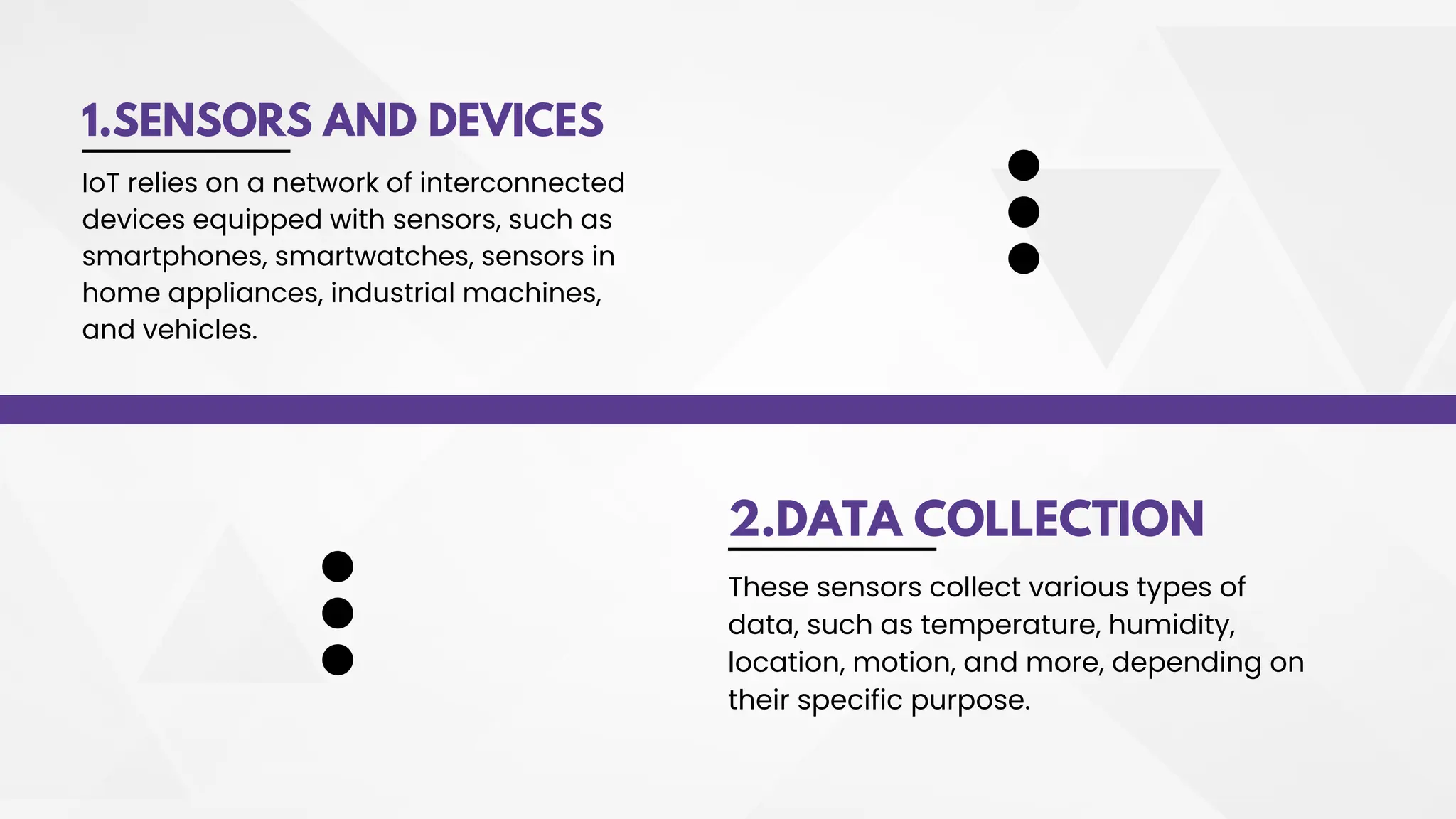 1.SENSORS AND DEVICES

IoT relies on a network of interconnected devices equipped with sensors, such as smartphones, smartwatches, sensors in home appliances, industrial machines, and vehicles.

2.DATA COLLECTION

These sensors collect various types of data, such as temperature, humidity, location, motion, and more, depending on their specific purpose.